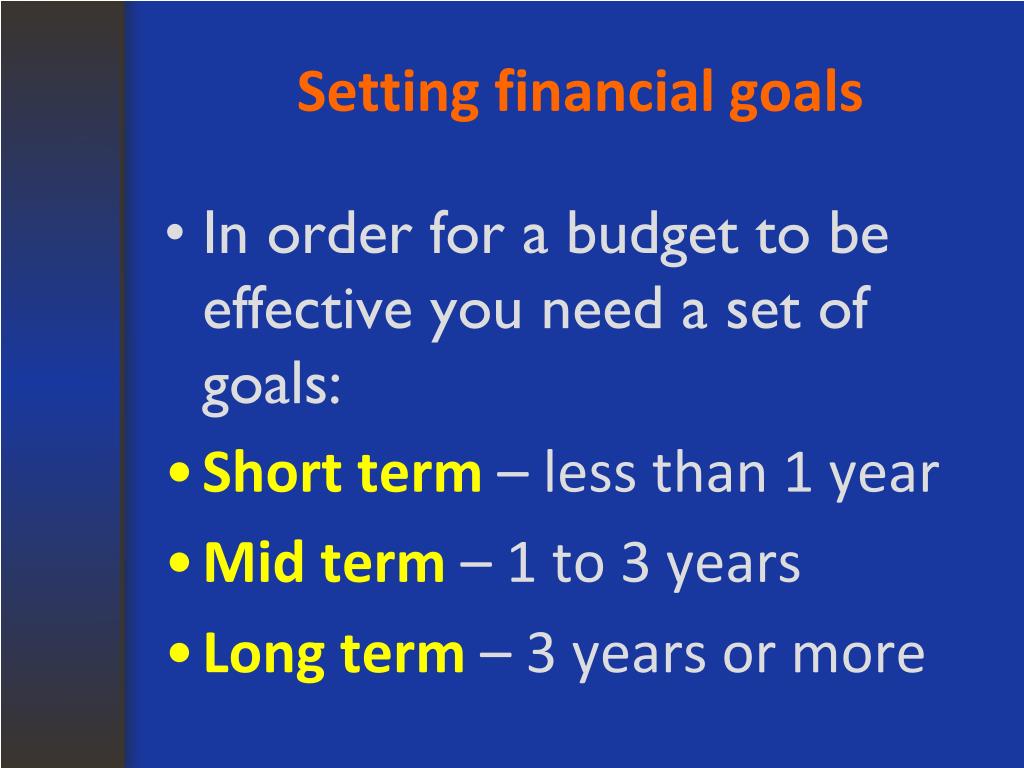 Setting financial goals

• In order for a budget to be effective you need a set of goals:

• Short term – less than 1 year

• Mid term – 1 to 3 years

• Long term – 3 years or more